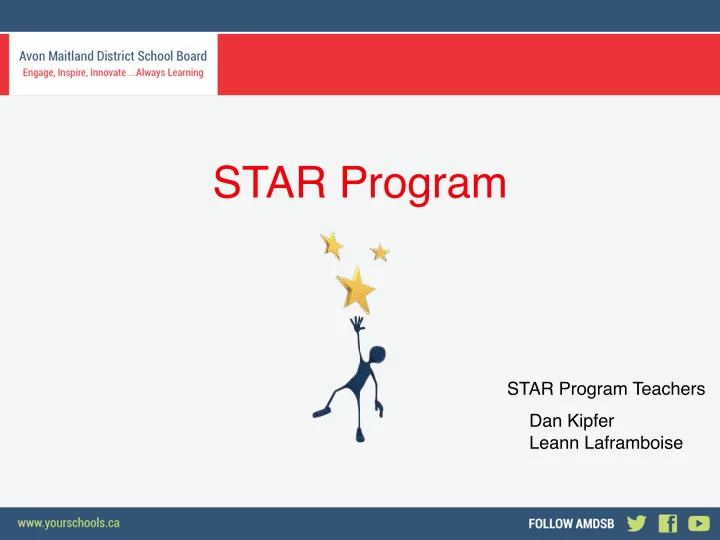 Avon Maitland District School Board
Engage, Inspire, Innovate ...Always Learning

STAR Program

STAR Program Teachers
Dan Kipfer
Leann Laframboise

www.yourschools.ca

FOLLOW AMDSB